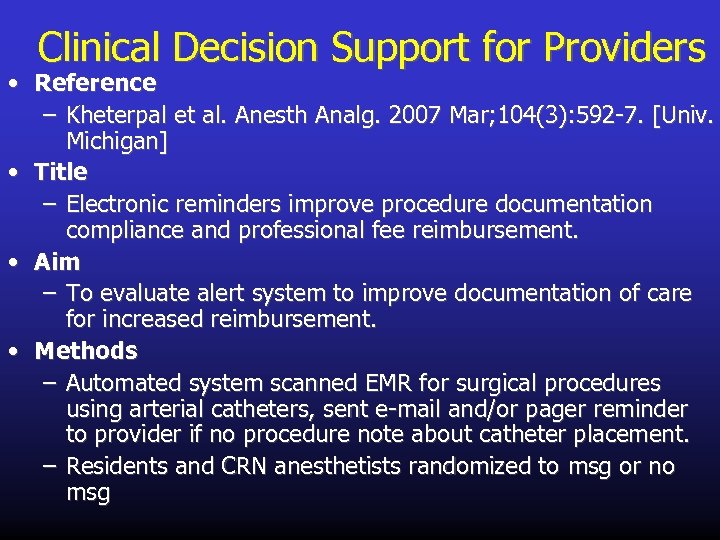 Clinical Decision Support for Providers

• Reference
– Kheterpal et al. Anesth Analg. 2007 Mar;104(3):592-7. [Univ. Michigan]
• Title
– Electronic reminders improve procedure documentation compliance and professional fee reimbursement.
• Aim
– To evaluate alert system to improve documentation of care for increased reimbursement.
• Methods
– Automated system scanned EMR for surgical procedures using arterial catheters, sent e-mail and/or pager reminder to provider if no procedure note about catheter placement.
– Residents and CRN anesthetists randomized to msg or no msg